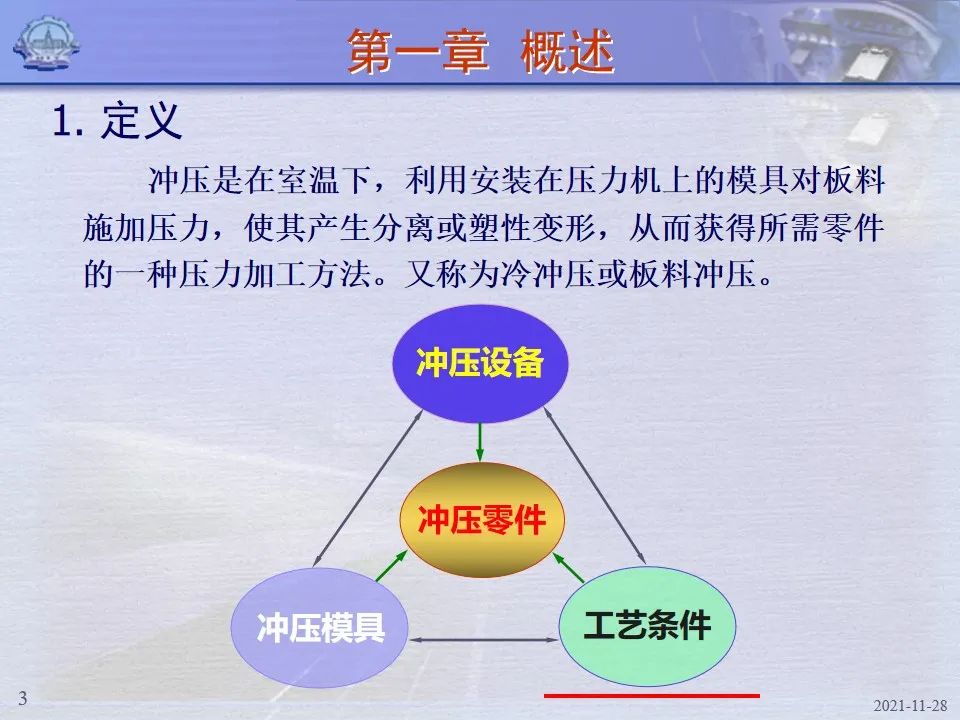 第一章 概述

1. 定义

冲压是在室温下，利用安装在压力机上的模具对板料施加压力，使其产生分离或塑性变形，从而获得所需零件的一种压力加工方法。又称为冷冲压或板料冲压。

冲压设备

冲压零件

冲压模具

工艺条件

3

2021-11-28